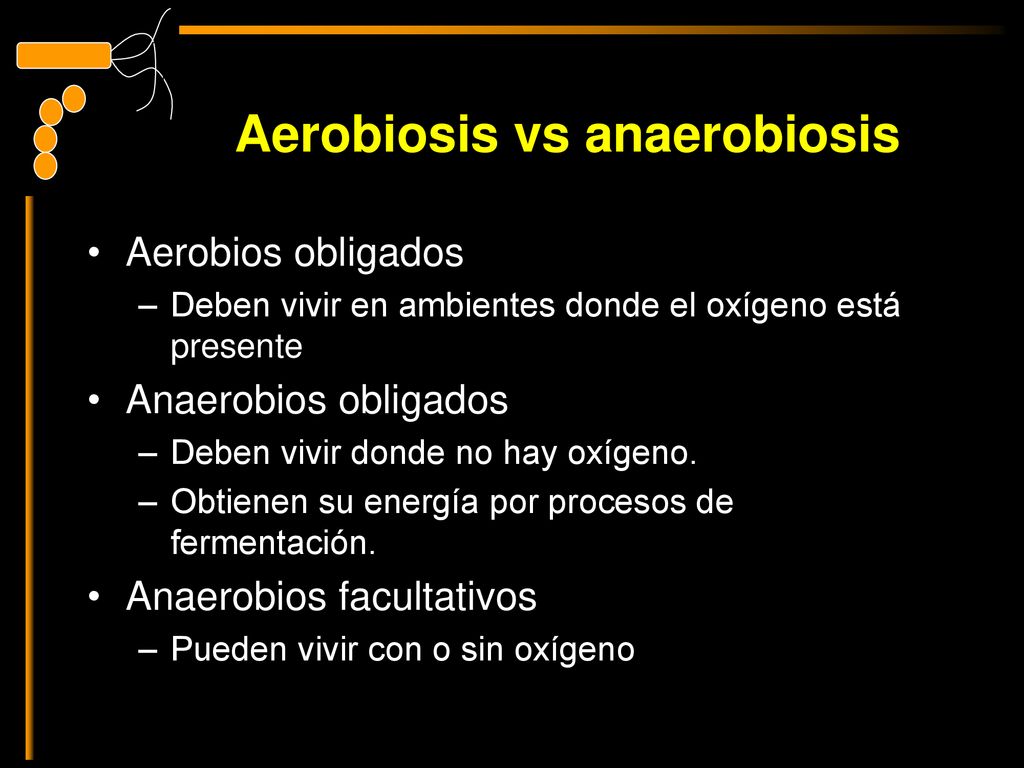 Aerobiosis vs anaerobiosis

• Aerobios obligados
– Deben vivir en ambientes donde el oxígeno está presente
• Anaerobios obligados
– Deben vivir donde no hay oxígeno.
– Obtienen su energía por procesos de fermentación.
• Anaerobios facultativos
– Pueden vivir con o sin oxígeno